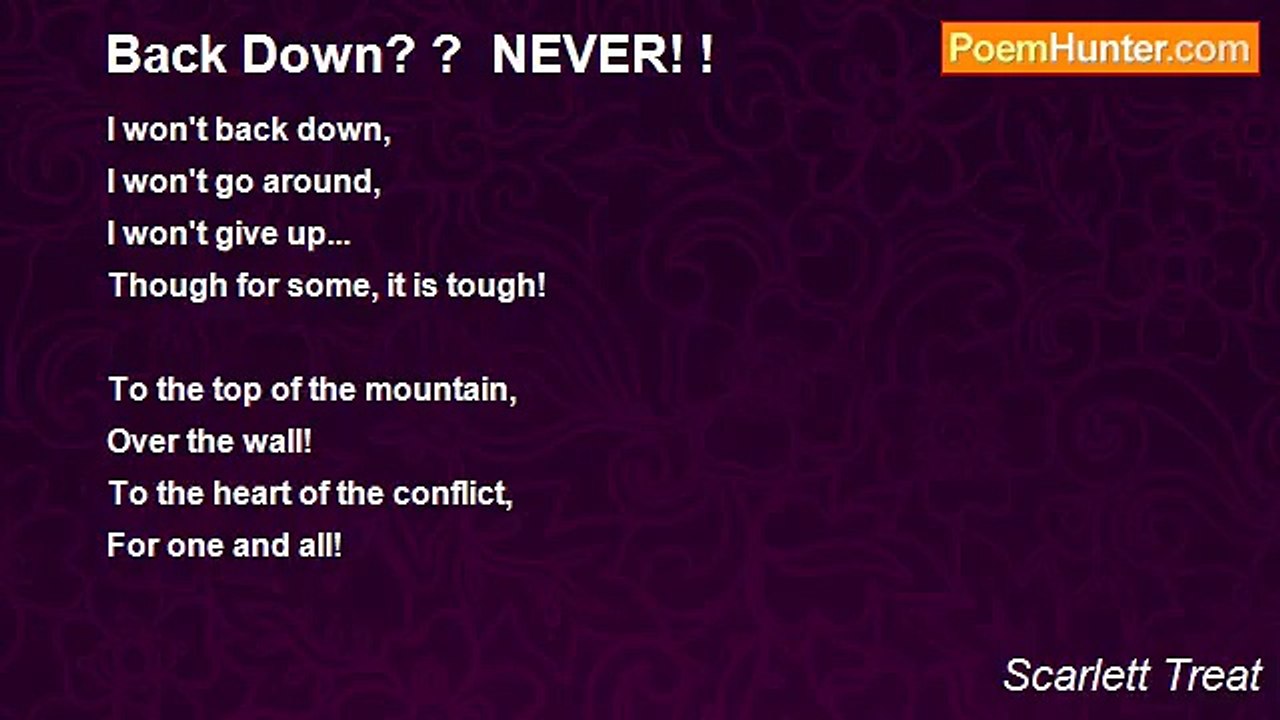 Back Down? ? NEVER! !

PoemHunter.com

I won't back down,
I won't go around,
I won't give up...
Though for some, it is tough!

To the top of the mountain,
Over the wall!
To the heart of the conflict,
For one and all!

Scarlett Treat